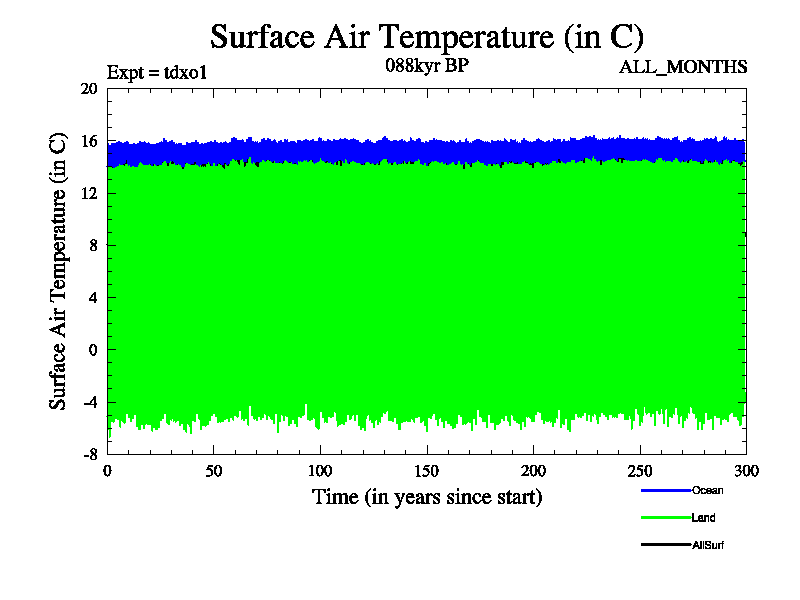 Surface Air Temperature (in C)

Expt = tdxo1

088kyr BP

ALL_MONTHS

Surface Air Temperature (in C)

20
16
12
8
4
0
-4
-8

0
50
100
150
200
250
300

Time (in years since start)

Ocean

Land

AllSurf